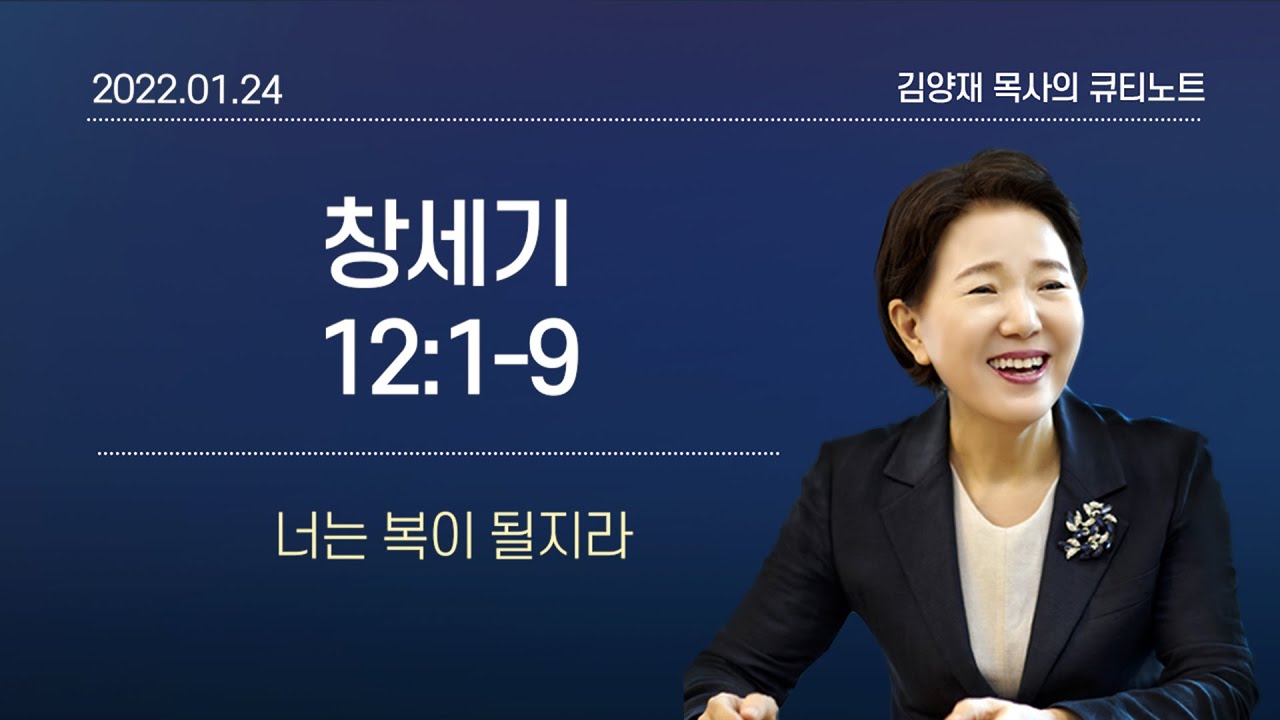 2022.01.24

김양재 목사의 큐티노트

창세기
12:1-9

너는 복이 될지라